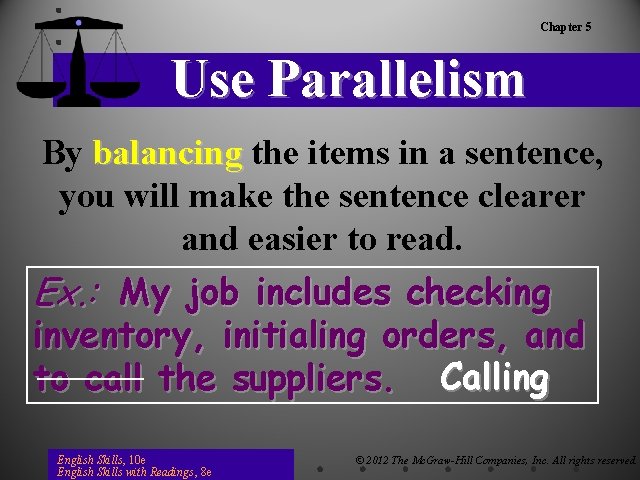 Chapter 5

Use Parallelism

By balancing the items in a sentence, you will make the sentence clearer and easier to read.

Ex.: My job includes checking inventory, initialing orders, and ~~to call~~ the suppliers. Calling

English Skills, 10e
English Skills with Readings, 8e

© 2012 The McGraw-Hill Companies, Inc. All rights reserved.